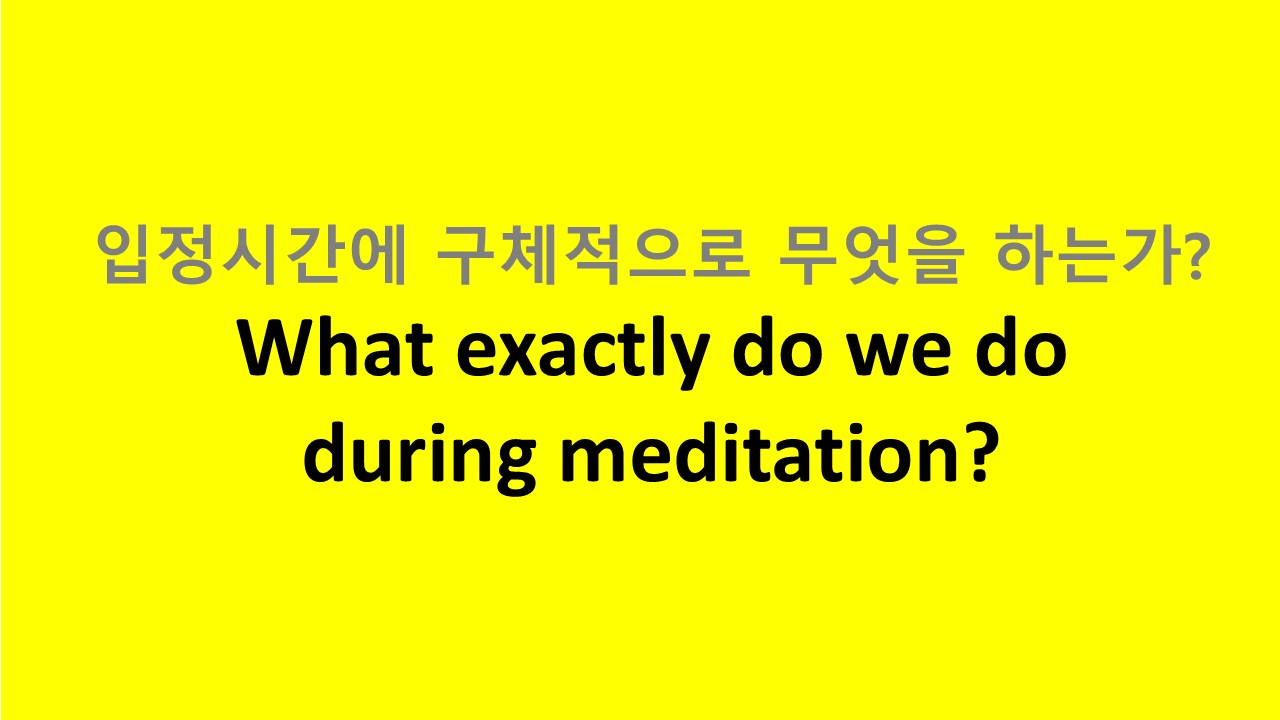 입정시간에 구체적으로 무엇을 하는가?

What exactly do we do during meditation?